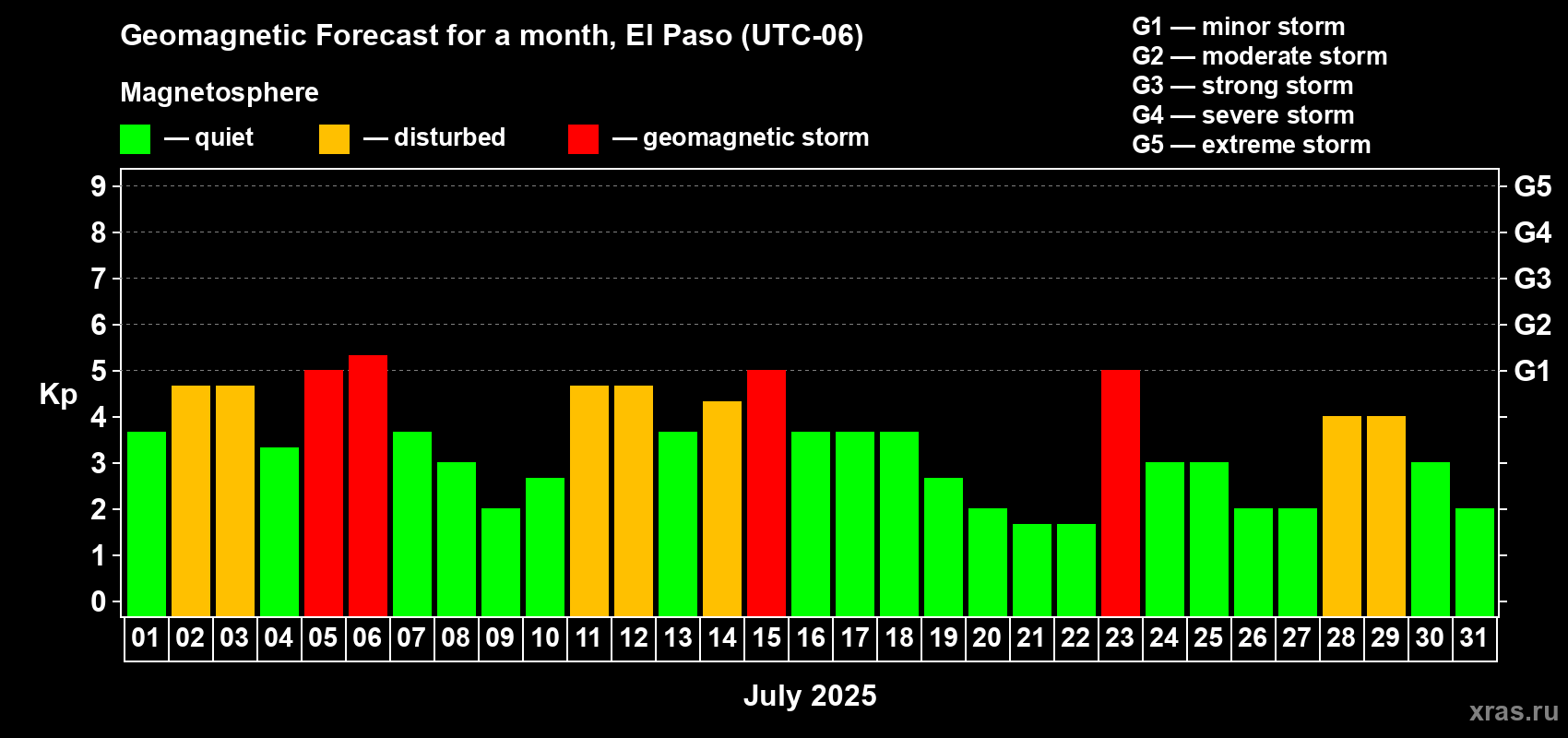 Geomagnetic Forecast for a month, El Paso (UTC-06)

Magnetosphere

— quiet — disturbed — geomagnetic storm

G1 — minor storm
G2 — moderate storm
G3 — strong storm
G4 — severe storm
G5 — extreme storm

Kp

9
8
7
6
5
4
3
2
1
0

G5
G4
G3
G2
G1

01 02 03 04 05 06 07 08 09 10 11 12 13 14 15 16 17 18 19 20 21 22 23 24 25 26 27 28 29 30 31

July 2025

xras.ru